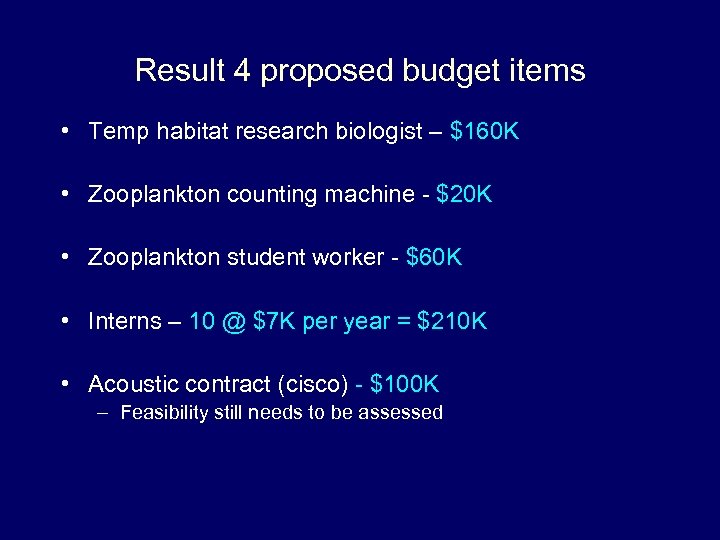 Result 4 proposed budget items

• Temp habitat research biologist – \$160K

• Zooplankton counting machine - \$20K

• Zooplankton student worker - \$60K

• Interns – 10 @ \$7K per year = \$210K

• Acoustic contract (cisco) - \$100K
  – Feasibility still needs to be assessed